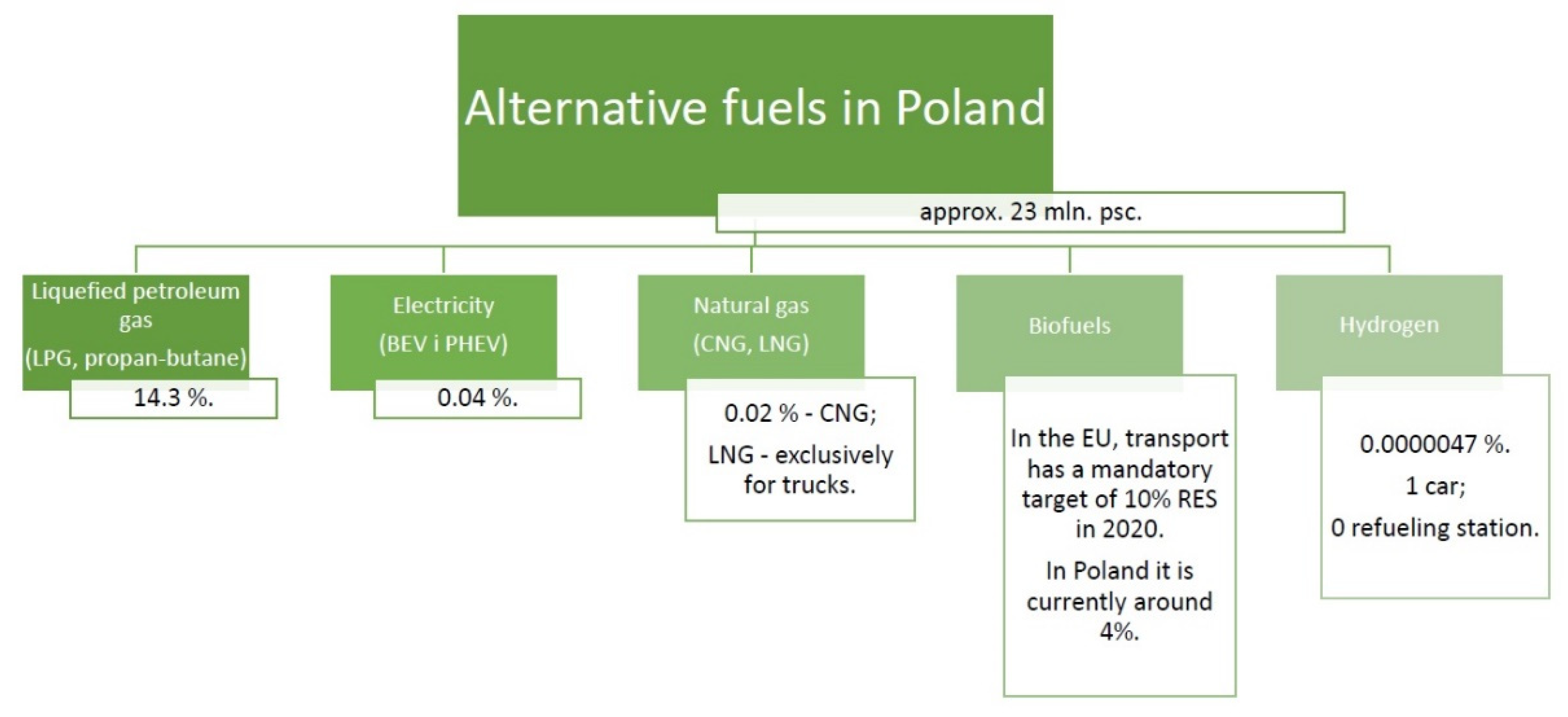 Alternative fuels in Poland

approx. 23 mln. psc.

Liquefied petroleum gas (LPG, propan-butane)

14.3 %.

Electricity (BEV i PHEV)

0.04 %.

Natural gas (CNG, LNG)

0.02 % - CNG;

LNG - exclusively for trucks.

Biofuels

In the EU, transport has a mandatory target of 10% RES in 2020.

In Poland it is currently around 4%.

Hydrogen

0.0000047 %.

1 car;

0 refueling station.